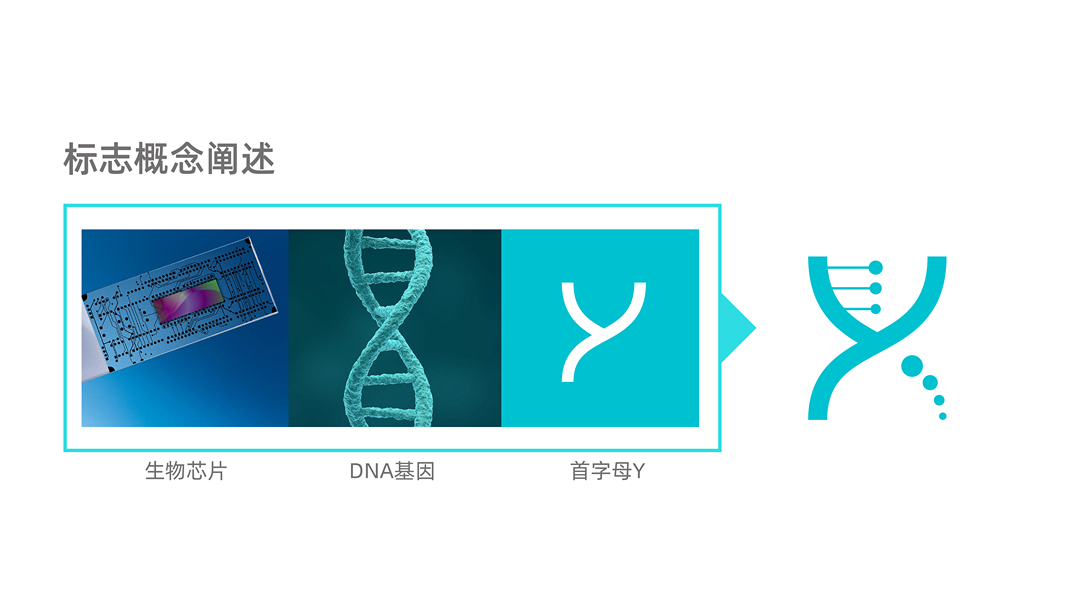 标志概念阐述

生物芯片

DNA基因

首字母Y